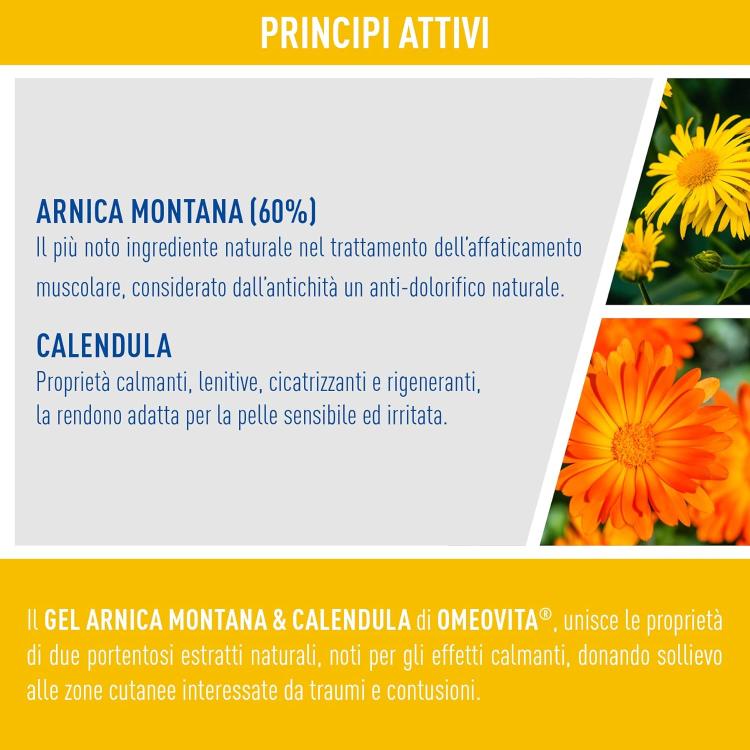 PRINCIPI ATTIVI

ARNICA MONTANA (60%)
Il più noto ingrediente naturale nel trattamento dell'affaticamento muscolare, considerato dall'antichità un anti-dolorifico naturale.

CALENDULA
Proprietà calmanti, lenitive, cicatrizzanti e rigeneranti, la rendono adatta per la pelle sensibile ed irritata.

Il GEL ARNICA MONTANA & CALENDULA di OMEOVITA®, unisce le proprietà di due portentosi estratti naturali, noti per gli effetti calmanti, donando sollievo alle zone cutanee interessate da traumi e contusioni.